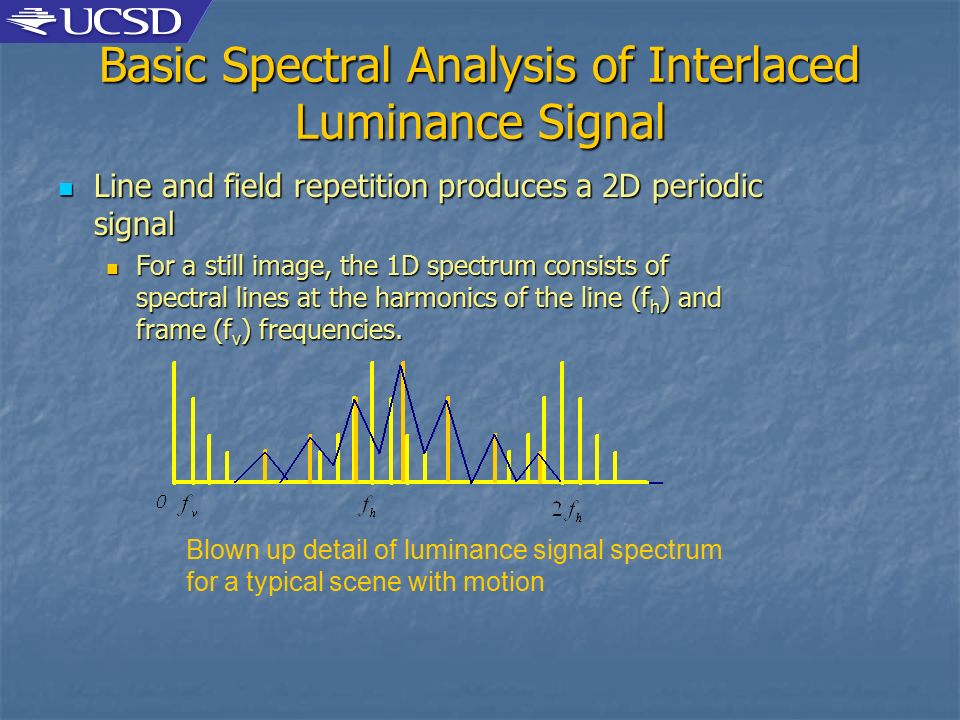 UCSD

Basic Spectral Analysis of Interlaced Luminance Signal

Line and field repetition produces a 2D periodic signal

For a still image, the 1D spectrum consists of spectral lines at the harmonics of the line ($f_h$) and frame ($f_v$) frequencies.

$0$ $f_v$ $f_h$ $2f_h$

Blown up detail of luminance signal spectrum for a typical scene with motion